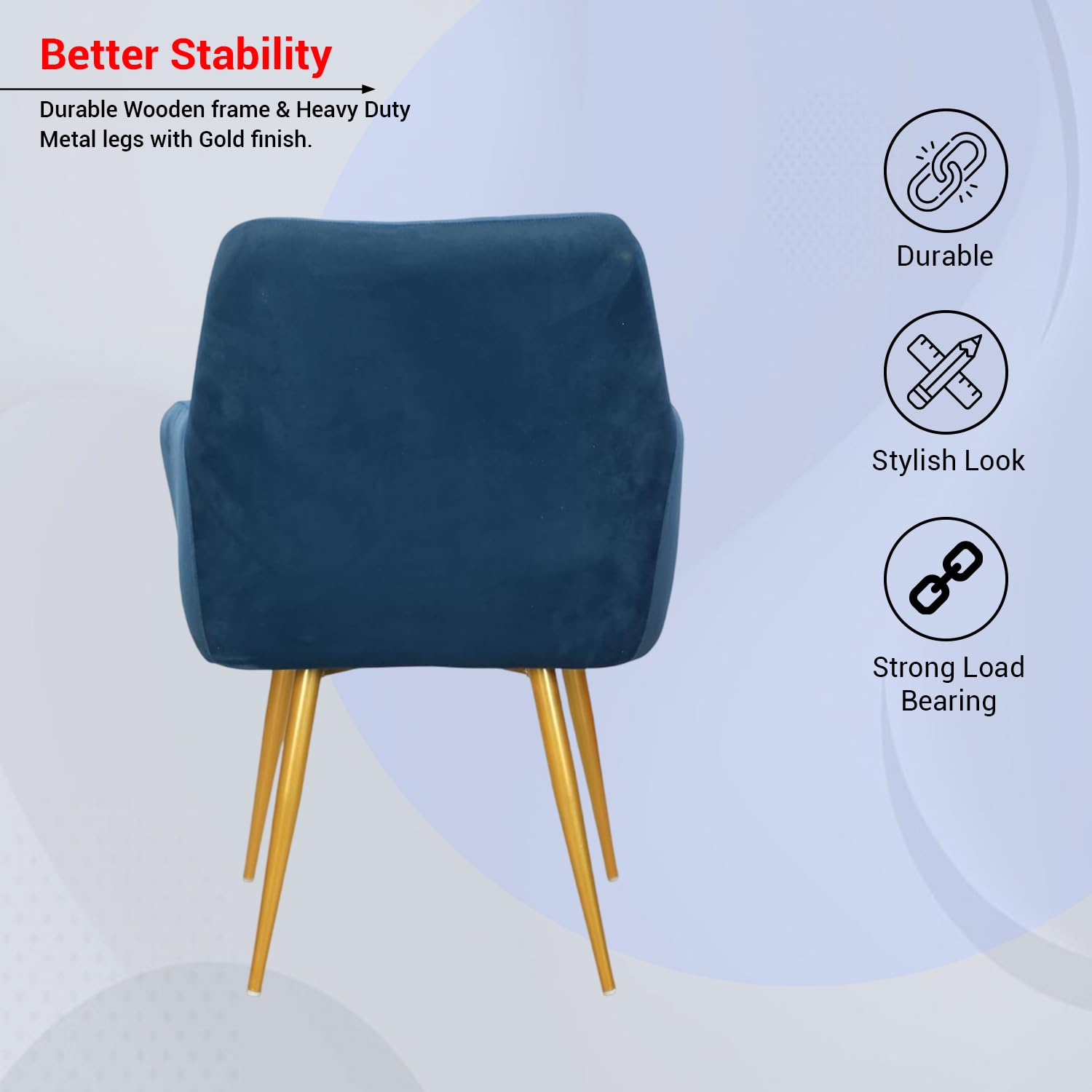 Better Stability

Durable Wooden frame & Heavy Duty Metal legs with Gold finish.

Durable

Stylish Look

Strong Load Bearing